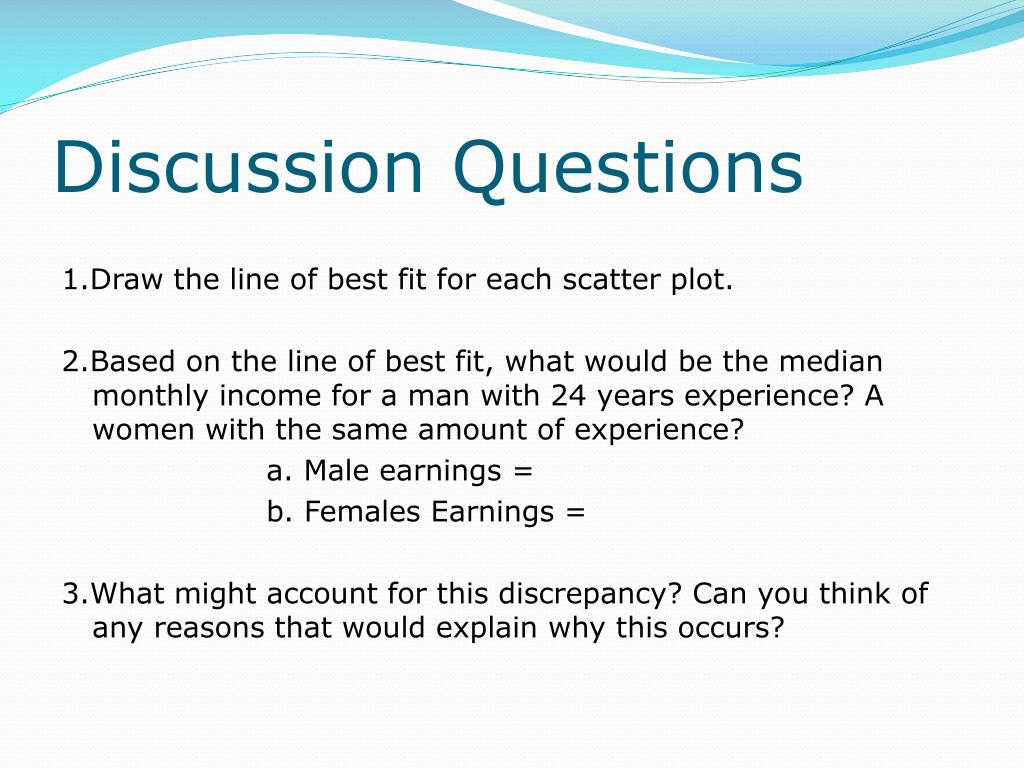 Discussion Questions

1.Draw the line of best fit for each scatter plot.

2.Based on the line of best fit, what would be the median monthly income for a man with 24 years experience? A women with the same amount of experience?

a. Male earnings =

b. Females Earnings =

3.What might account for this discrepancy? Can you think of any reasons that would explain why this occurs?